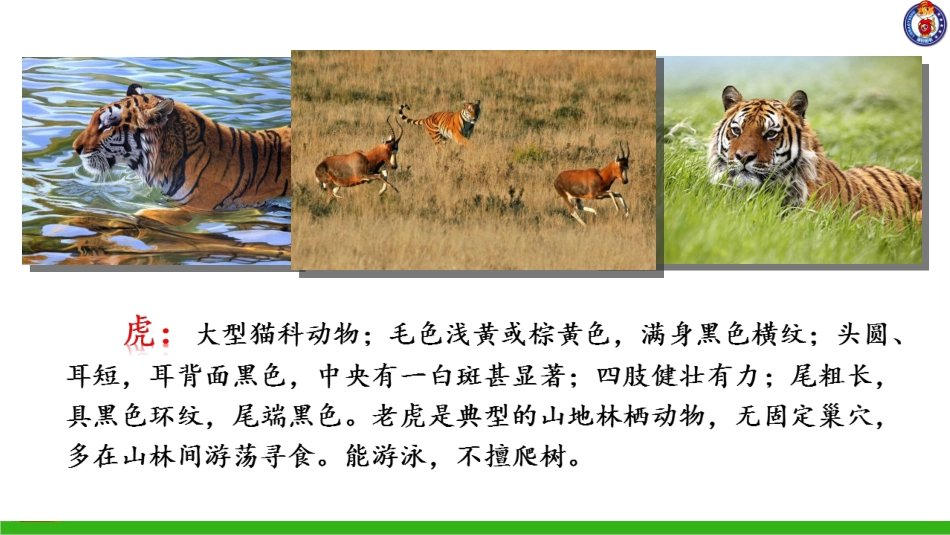 虎：大型猫科动物；毛色浅黄或棕黄色，满身黑色横纹；头圆、耳短，耳背面黑色，中央有一白斑甚显著；四肢健壮有力；尾粗长，具黑色环纹，尾端黑色。老虎是典型的山地林栖动物，无固定巢穴，多在山林间游荡寻食。能游泳，不擅爬树。